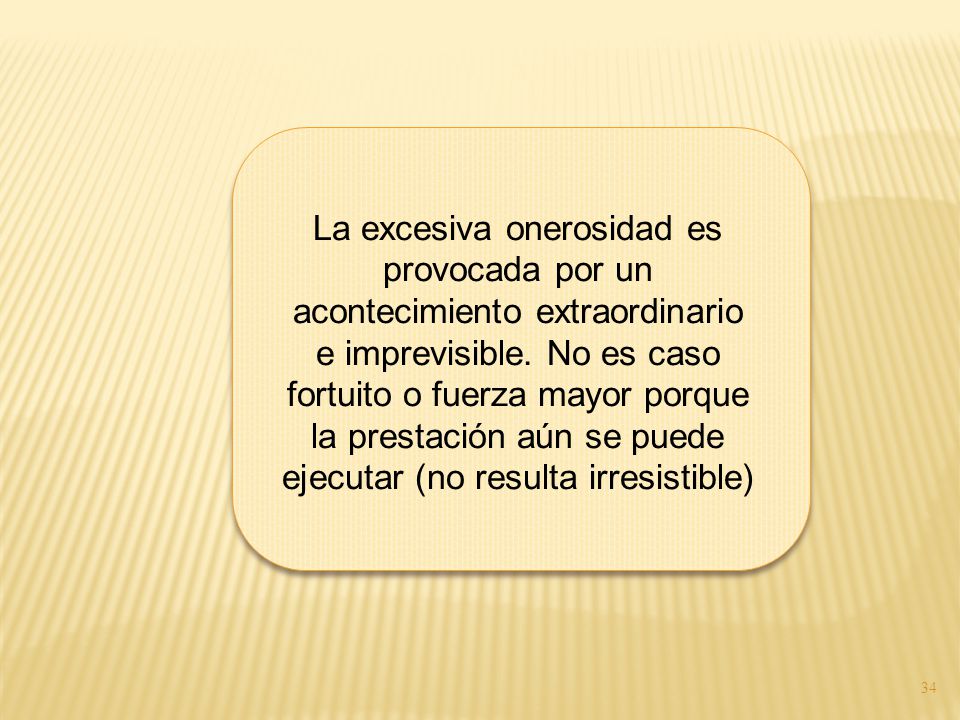 La excesiva onerosidad es provocada por un acontecimiento extraordinario e imprevisible. No es caso fortuito o fuerza mayor porque la prestación aún se puede ejecutar (no resulta irresistible)

34